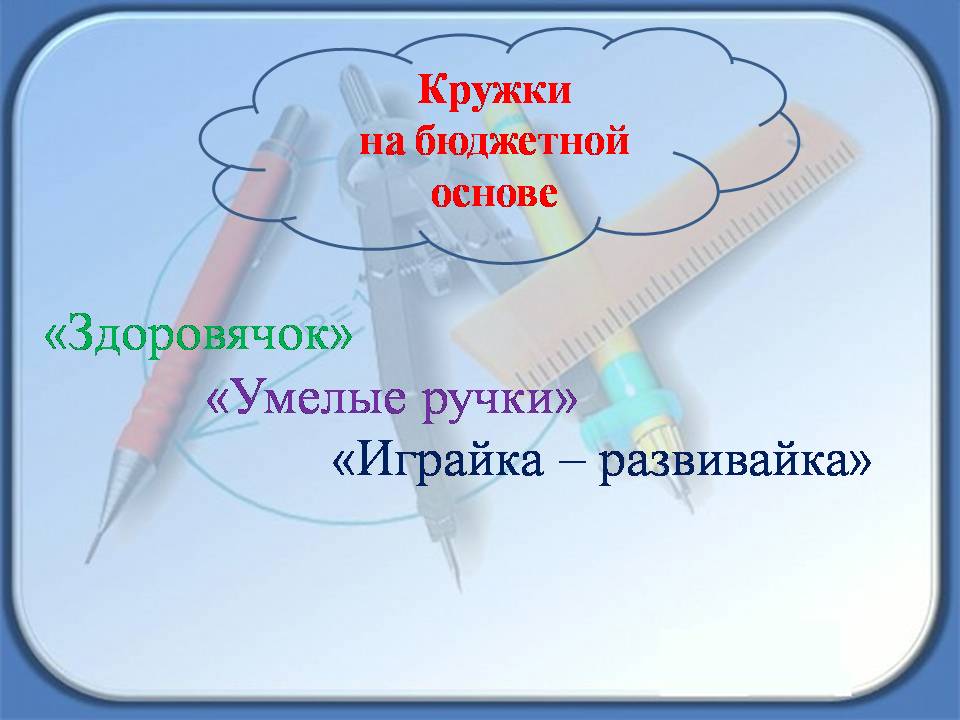 Кружки на бюджетной основе

«Здоровячок»

«Умелые ручки»

«Играйка – развивайка»